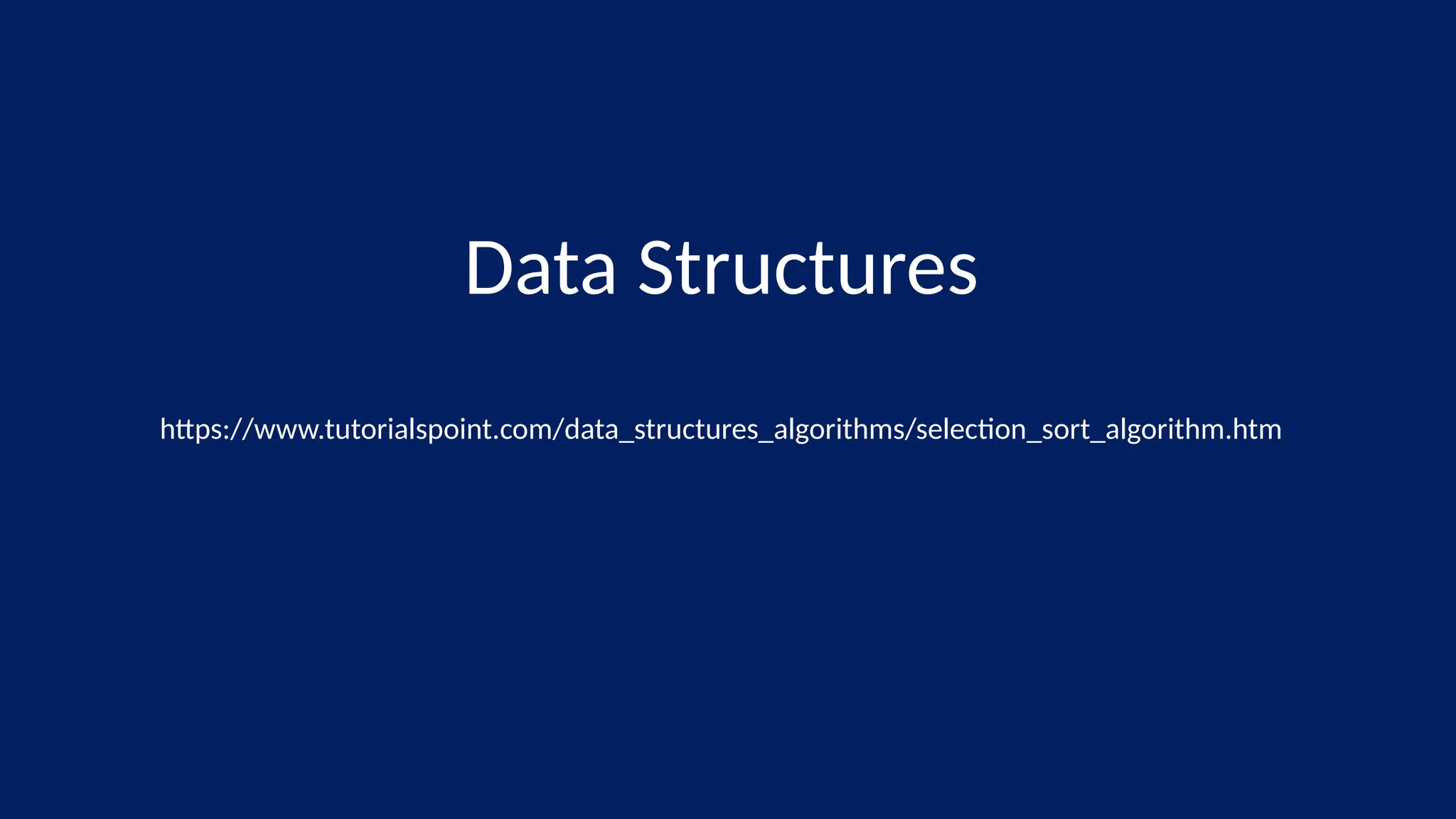 Data Structures

https://www.tutorialspoint.com/data_structures_algorithms/selection_sort_algorithm.htm